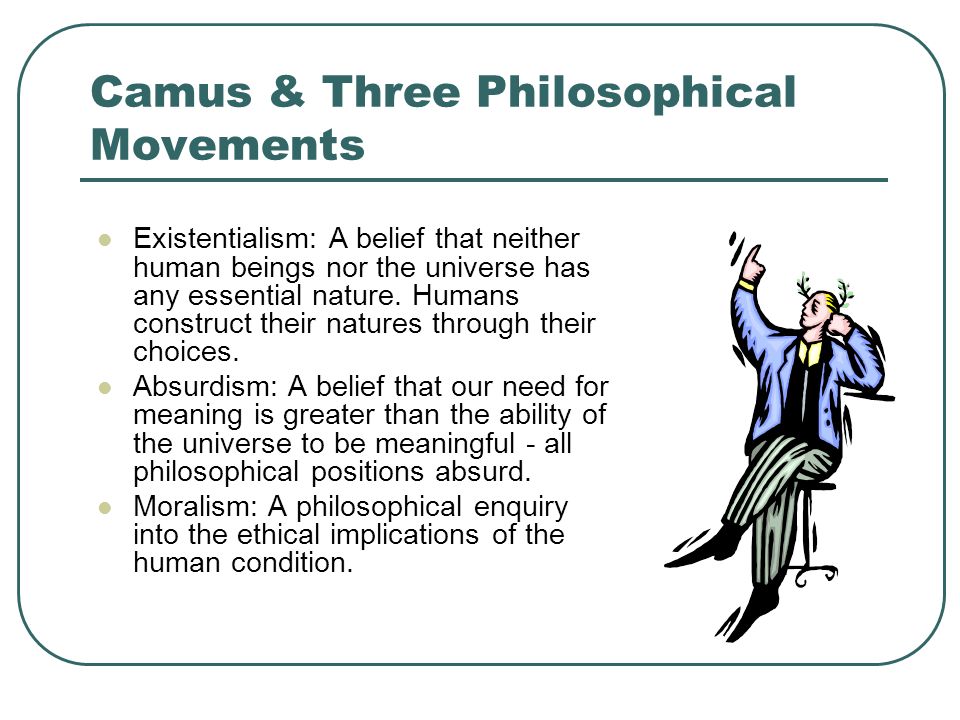 Camus & Three Philosophical Movements

- Existentialism: A belief that neither human beings nor the universe has any essential nature. Humans construct their natures through their choices.
- Absurdism: A belief that our need for meaning is greater than the ability of the universe to be meaningful - all philosophical positions absurd.
- Moralism: A philosophical enquiry into the ethical implications of the human condition.